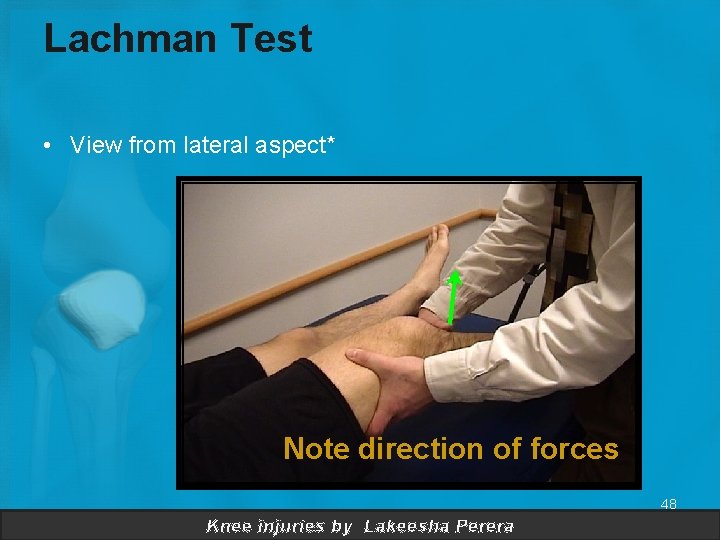 Lachman Test

• View from lateral aspect*

Note direction of forces

48

Knee injuries by Lakeesha Perera